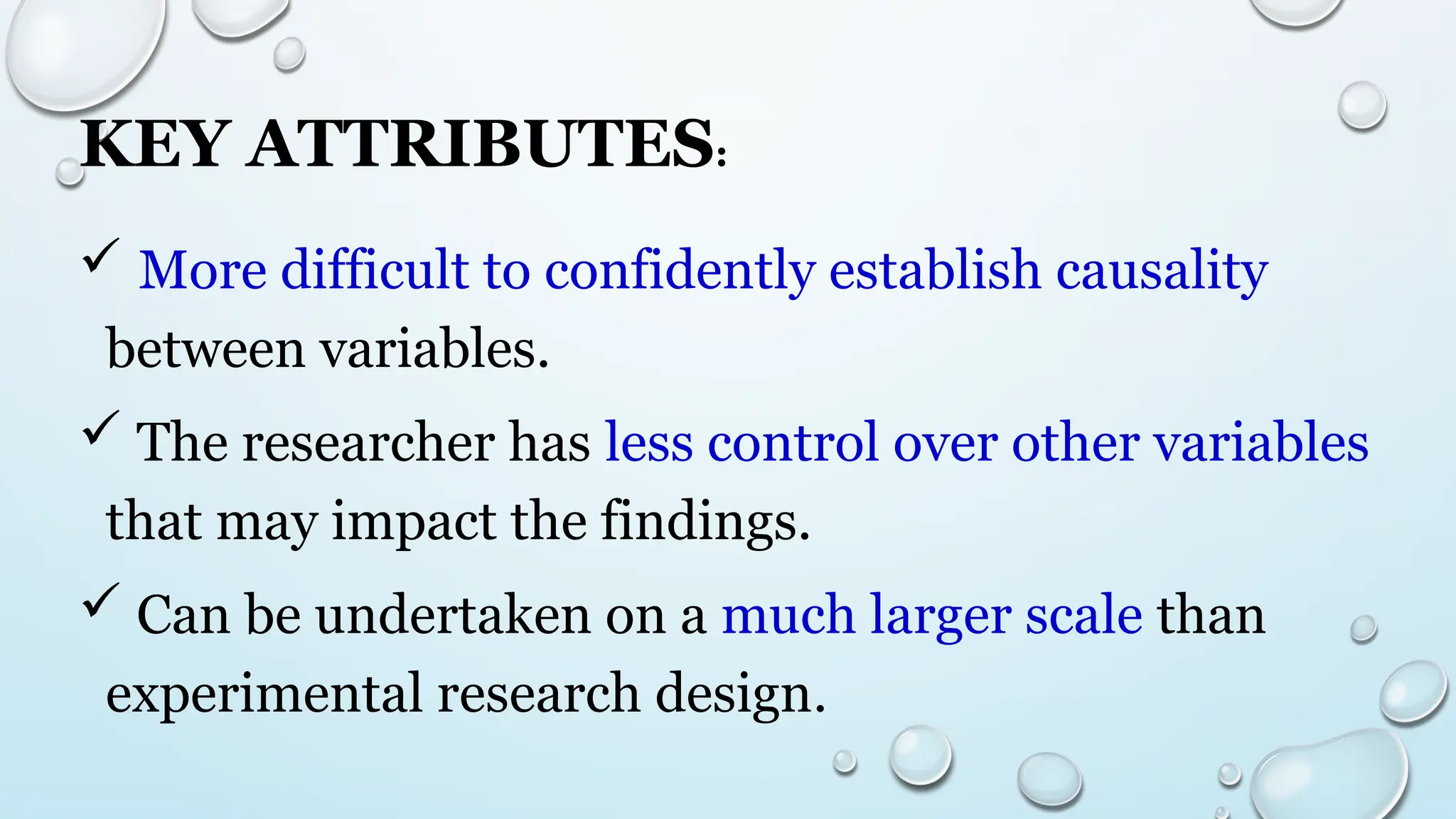 KEY ATTRIBUTES:

✓ More difficult to confidently establish causality between variables.

✓ The researcher has less control over other variables that may impact the findings.

✓ Can be undertaken on a much larger scale than experimental research design.